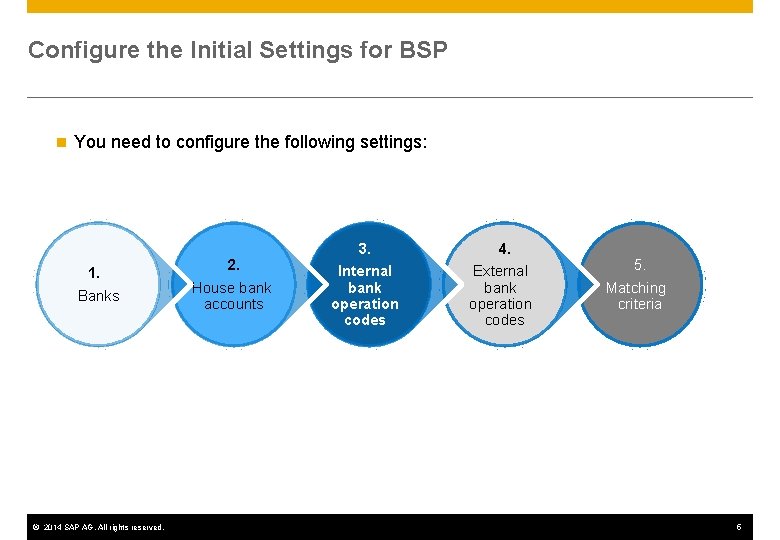 Configure the Initial Settings for BSP

You need to configure the following settings:

1.
Banks

2.
House bank accounts

3.
Internal bank operation codes

4.
External bank operation codes

5.
Matching criteria

© 2014 SAP AG. All rights reserved.

6